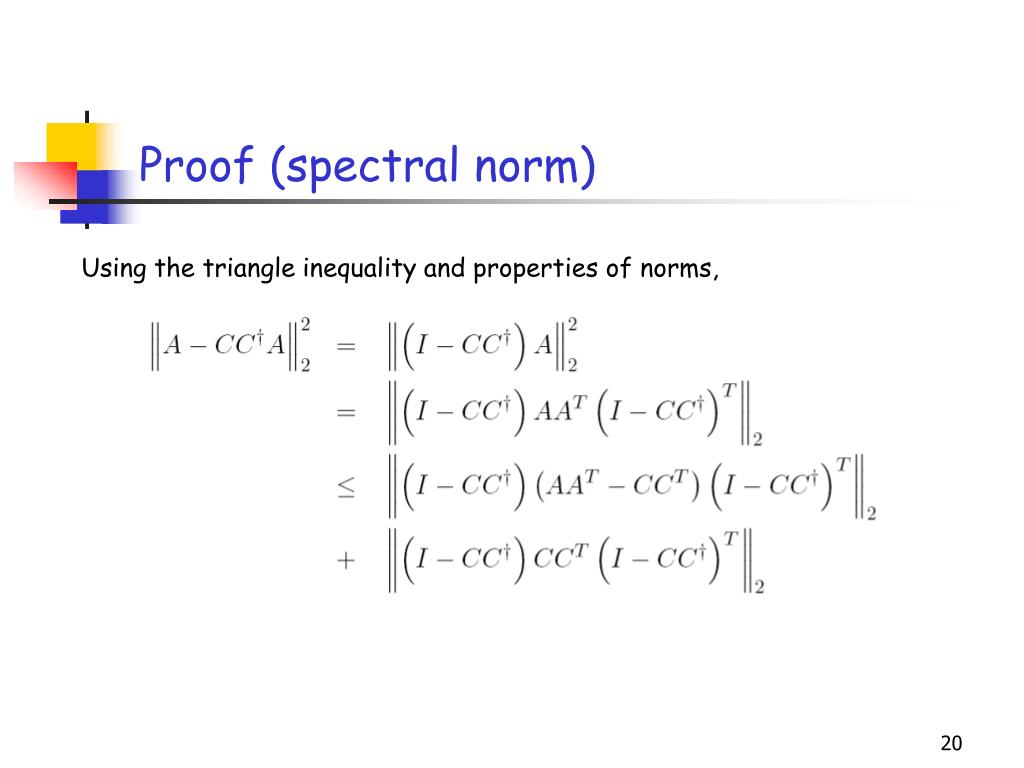 Proof (spectral norm)

Using the triangle inequality and properties of norms,

$\left\|A - CC^{\dagger}A\right\|_2^2 = \left\|\left(I - CC^{\dagger}\right)A\right\|_2^2$
$= \left\|\left(I - CC^{\dagger}\right)AA^T\left(I - CC^{\dagger}\right)^T\right\|_2$
$\leq \left\|\left(I - CC^{\dagger}\right)\left(AA^T - CC^T\right)\left(I - CC^{\dagger}\right)^T\right\|_2$
$+ \left\|\left(I - CC^{\dagger}\right)CC^T\left(I - CC^{\dagger}\right)^T\right\|_2$

20